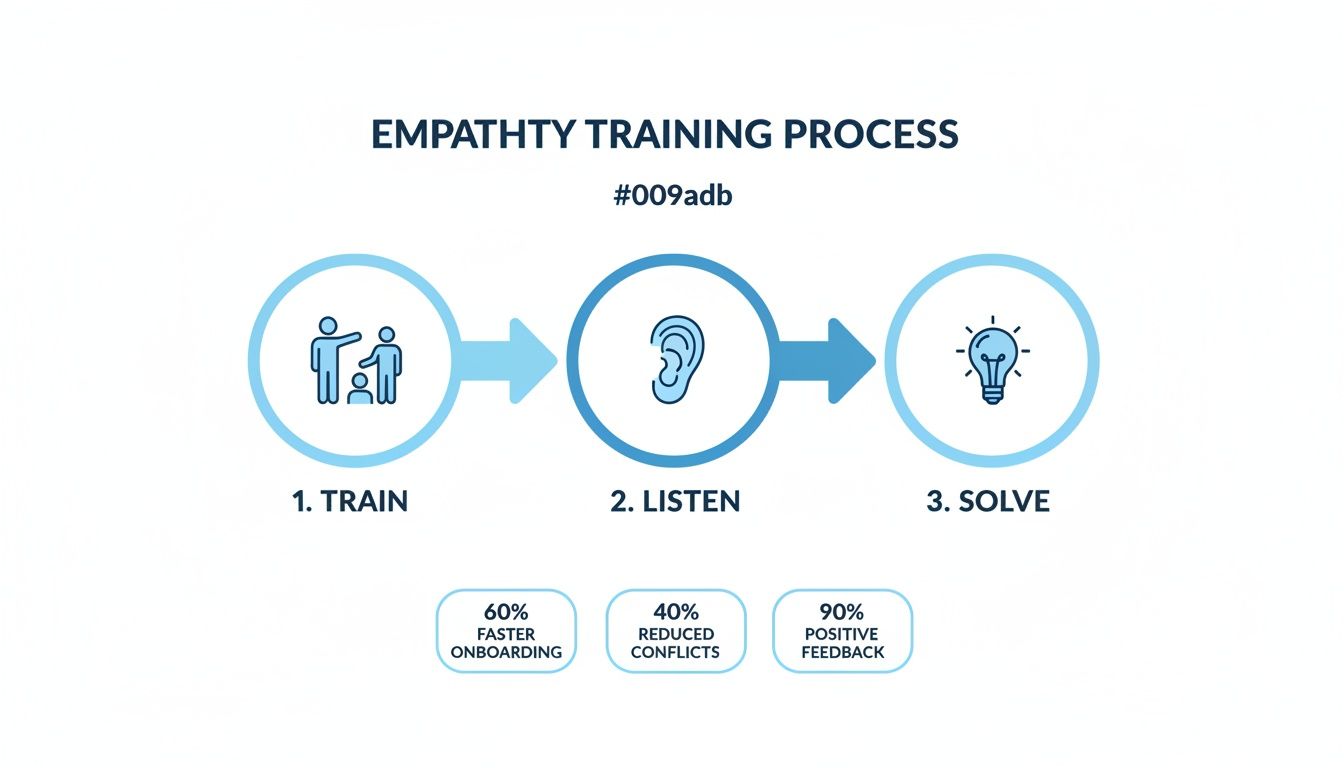 EMPATHTY TRAINING PROCESS

#009adb

1. TRAIN

2. LISTEN

3. SOLVE

60%
FASTER
ONBOARDING

40%
REDUCED
CONFLICTS

90%
POSITIVE
FEEDBACK